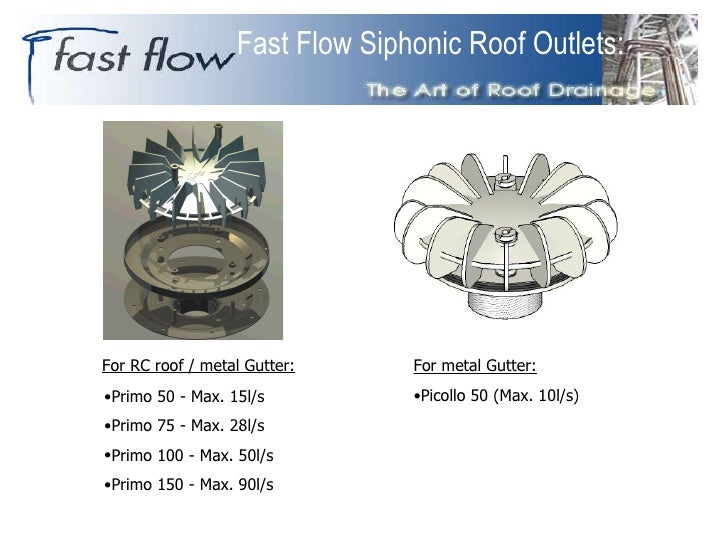 fast flow

Fast Flow Siphonic Roof Outlets:

The Art of Roof Drainage

For RC roof / metal Gutter:

•Primo 50 - Max. 15l/s

•Primo 75 - Max. 28l/s

•Primo 100 - Max. 50l/s

•Primo 150 - Max. 90l/s

For metal Gutter:

•Picollo 50 (Max. 10l/s)